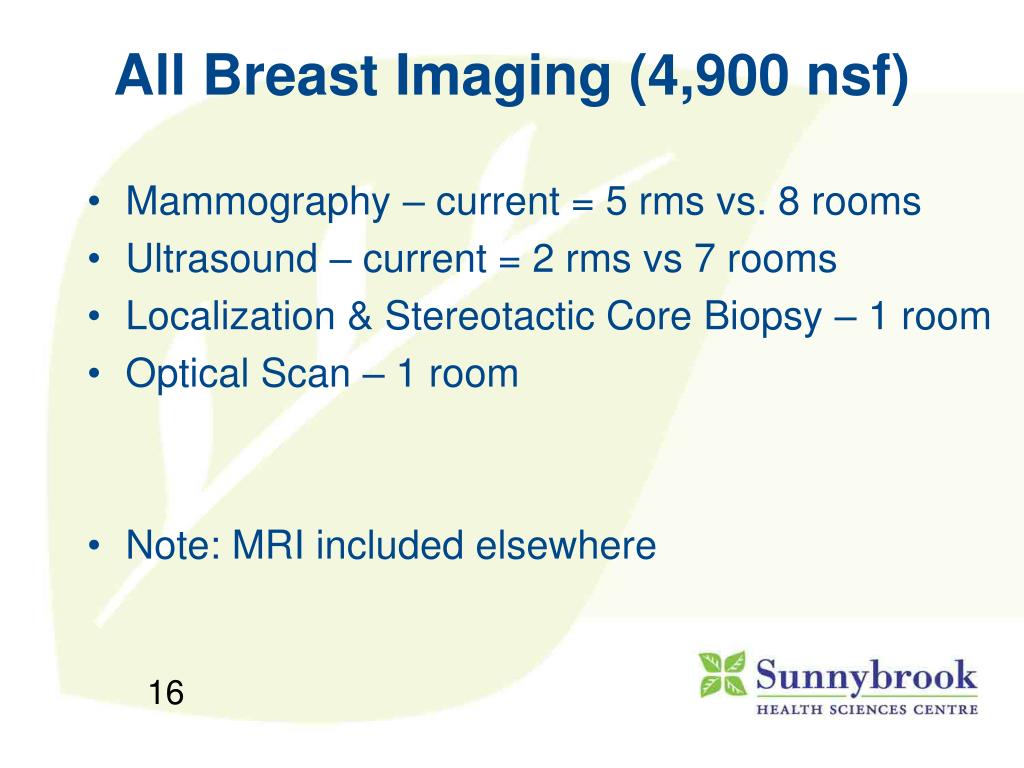 All Breast Imaging (4,900 nsf)

• Mammography – current = 5 rms vs. 8 rooms
• Ultrasound – current = 2 rms vs 7 rooms
• Localization & Stereotactic Core Biopsy – 1 room
• Optical Scan – 1 room

• Note: MRI included elsewhere

16

Sunnybrook
HEALTH SCIENCES CENTRE